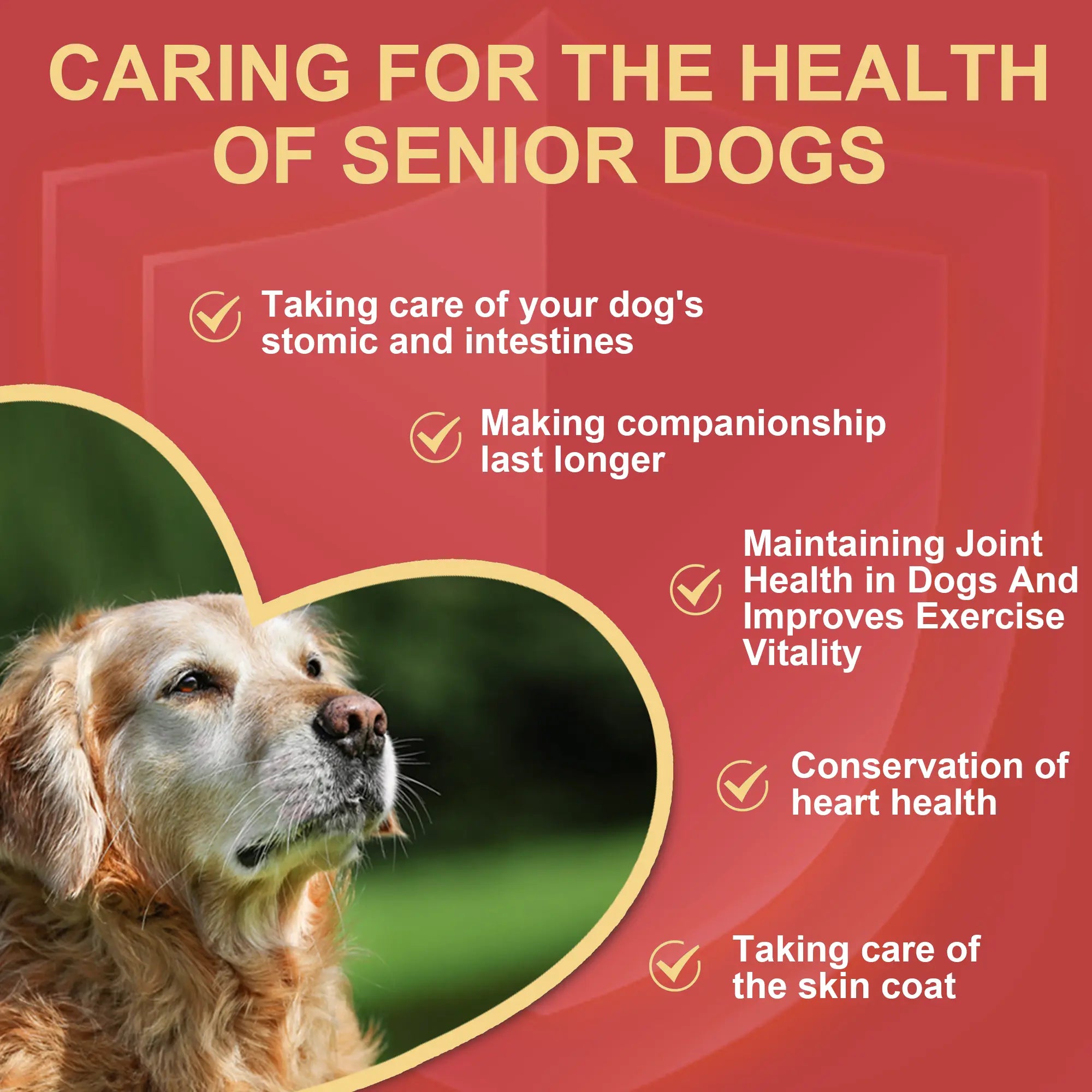 CARING FOR THE HEALTH OF SENIOR DOGS

Taking care of your dog's stomic and intestines

Making companionship last longer

Maintaining Joint Health in Dogs And Improves Exercise Vitality

Conservation of heart health

Taking care of the skin coat